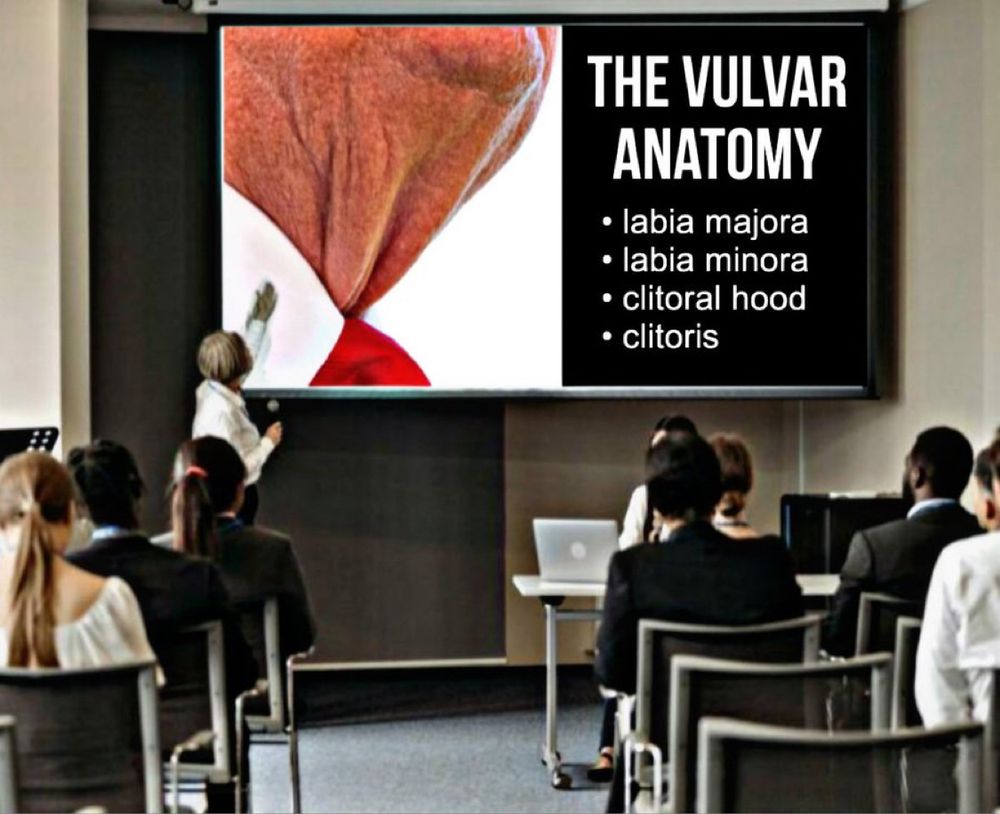 THE VULVAR ANATOMY

• labia majora
• labia minora
• clitoral hood
• clitoris